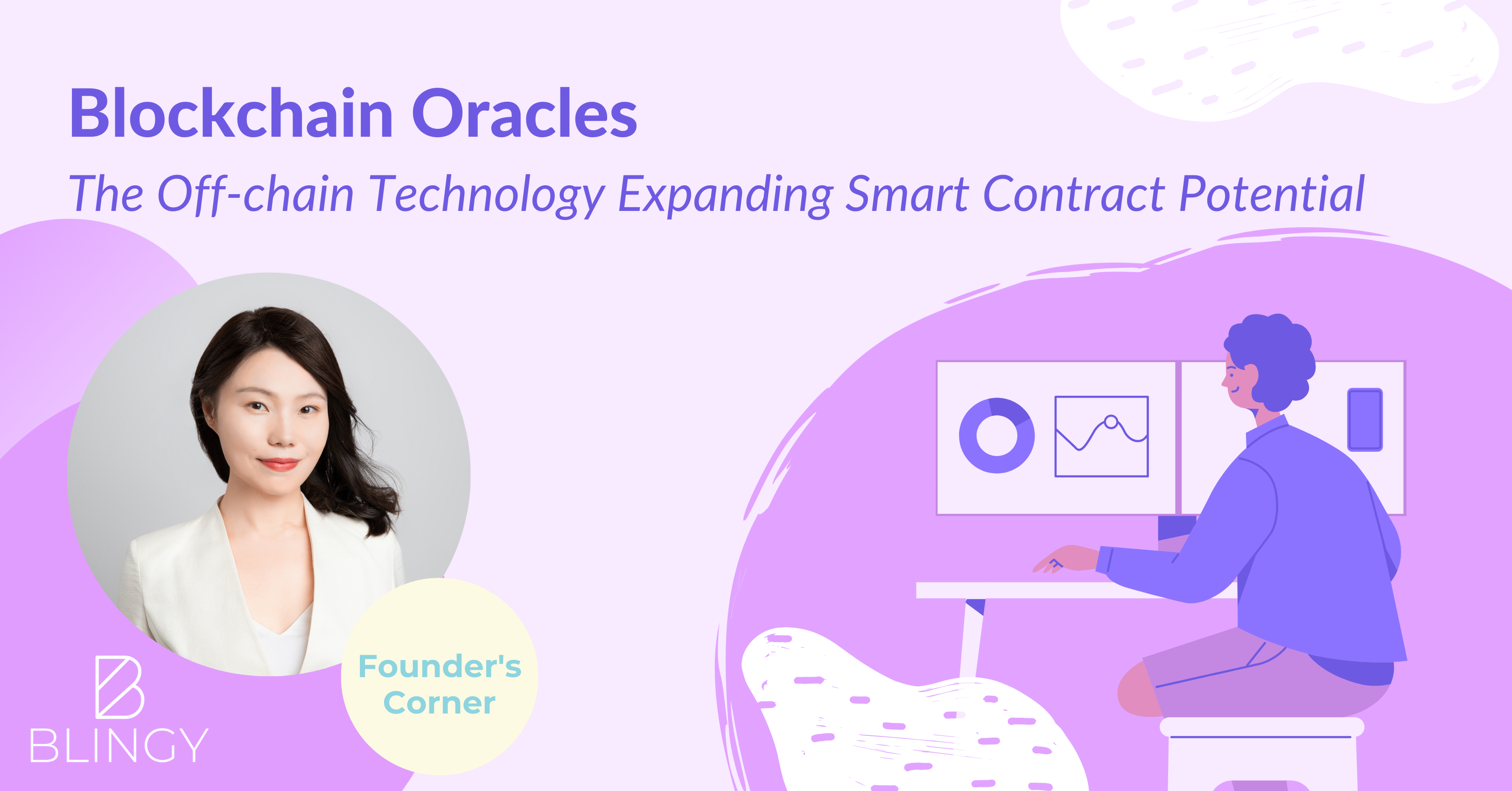 Blockchain Oracles

The Off-chain Technology Expanding Smart Contract Potential

Founder's Corner

BLINGY